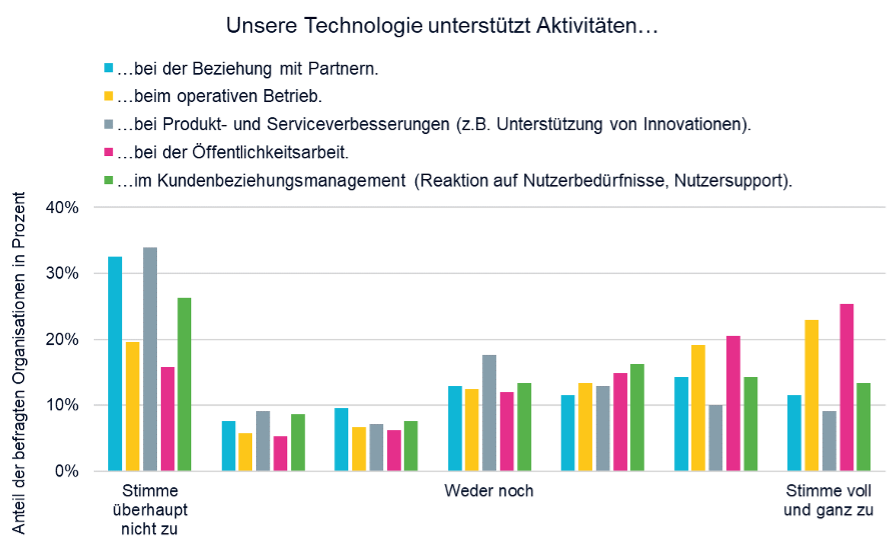 Unsere Technologie unterstützt Aktivitäten…

…bei der Beziehung mit Partnern.
…beim operativen Betrieb.
…bei Produkt- und Serviceverbesserungen (z.B. Unterstützung von Innovationen).
…bei der Öffentlichkeitsarbeit.
…im Kundenbeziehungsmanagement (Reaktion auf Nutzerbedürfnisse, Nutzersupport).

Anteil der befragten Organisationen in Prozent

40%
30%
20%
10%
0%

Stimme überhaupt nicht zu
Weder noch
Stimme voll und ganz zu